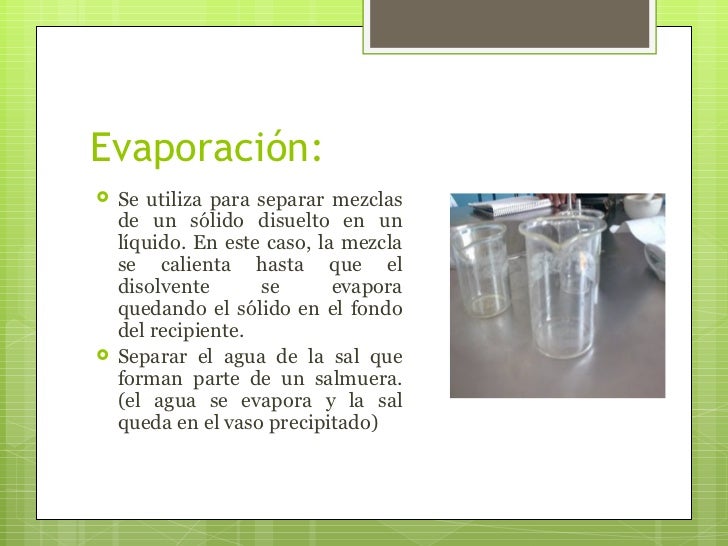 Evaporación:

Se utiliza para separar mezclas de un sólido disuelto en un líquido. En este caso, la mezcla se calienta hasta que el disolvente se evapora quedando el sólido en el fondo del recipiente.

Separar el agua de la sal que forman parte de un salmuera. (el agua se evapora y la sal queda en el vaso precipitado)